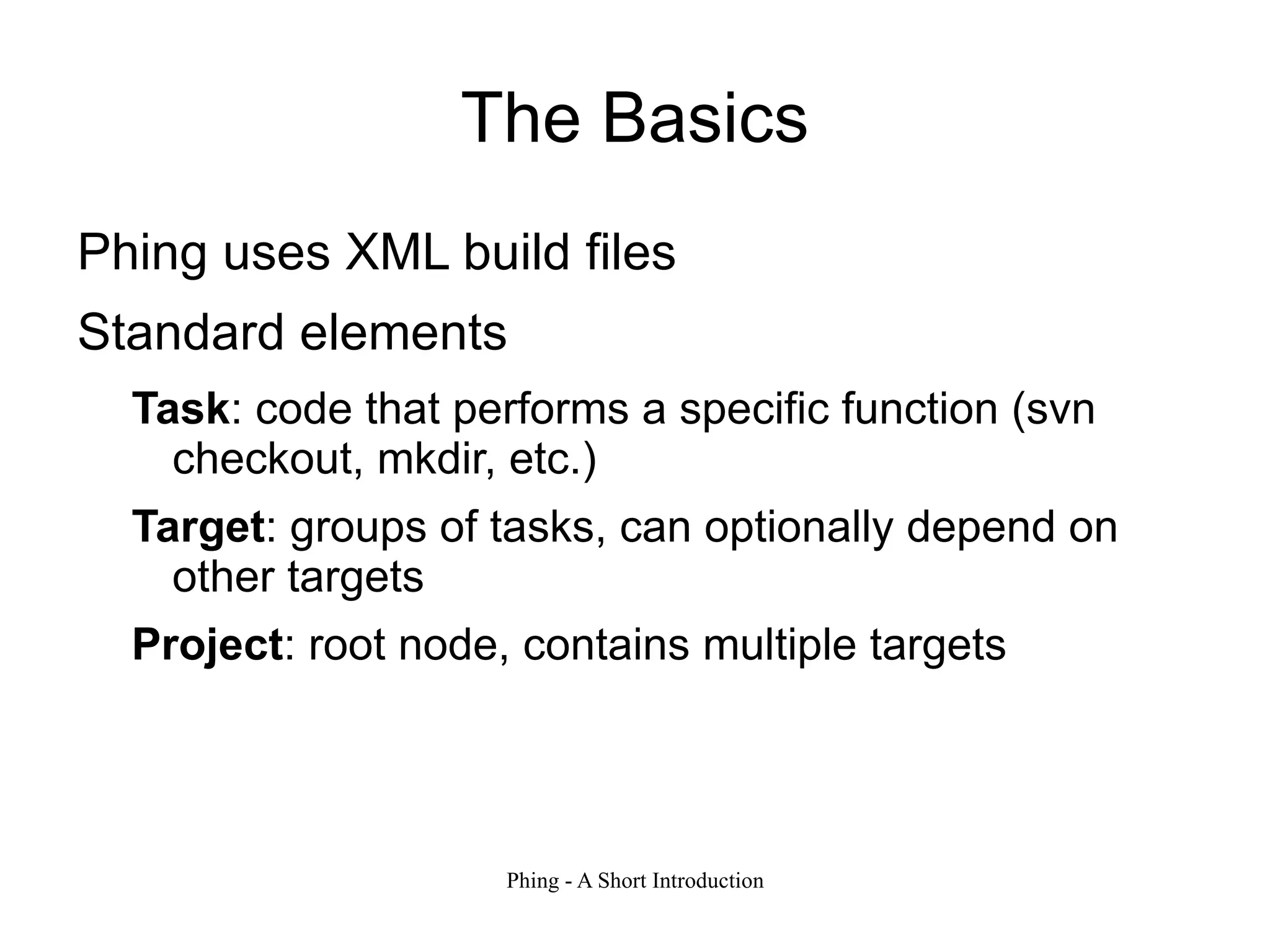 The Basics

Phing uses XML build files

Standard elements

Task: code that performs a specific function (svn checkout, mkdir, etc.)

Target: groups of tasks, can optionally depend on other targets

Project: root node, contains multiple targets

Phing - A Short Introduction